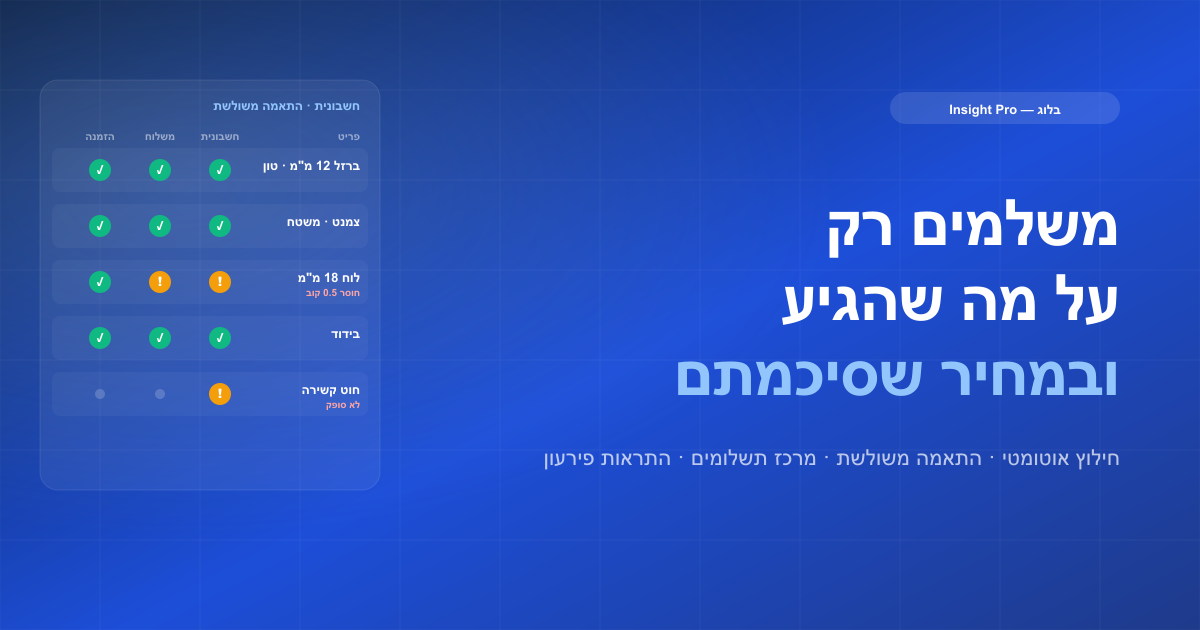 בלוג — Insight Pro

משלמים רק
על מה שהגיע
ובמחיר שסיכמתם

חילוץ אוטומטי · התאמה משולשת · מרכז תשלומים · התראות פירעון

חשבונית · התאמה משולשת

| פריט | חשבונית | משלוח | הזמנה |
|---|---|---|---|
| ברזל 12 מ"מ · טון | ✓ | ✓ | ✓ |
| צמנט · משטח | ✓ | ✓ | ✓ |
| לוח 18 מ"מ חוסר 0.5 קוב | ! | ! | ✓ |
| בידוד | ✓ | ✓ | ✓ |
| חוט קשירה לא סופק | ! | | |